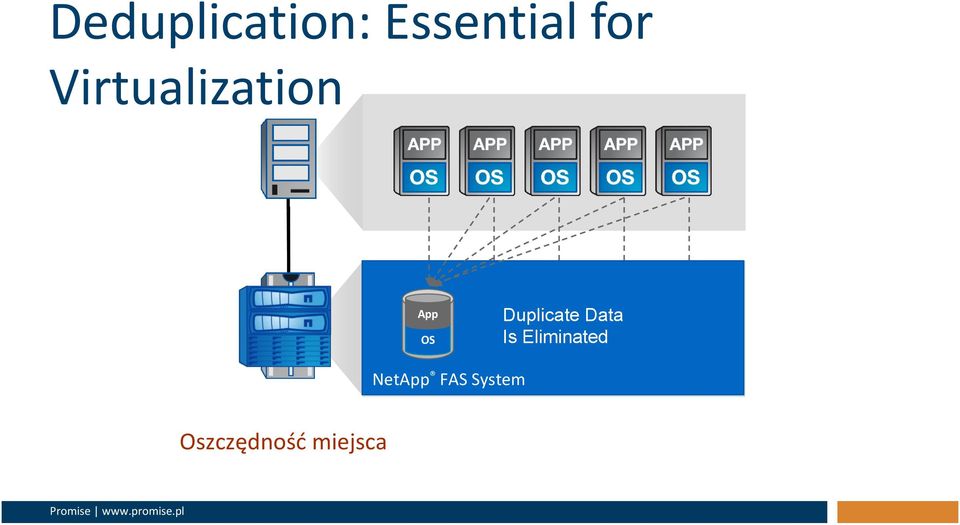 Deduplication: Essential for Virtualization

APP
OS
APP
OS
APP
OS
APP
OS
APP
OS

App
OS

Duplicate Data
Is Eliminated

NetApp® FAS System

Oszczędność miejsca

Promise | www.promise.pl